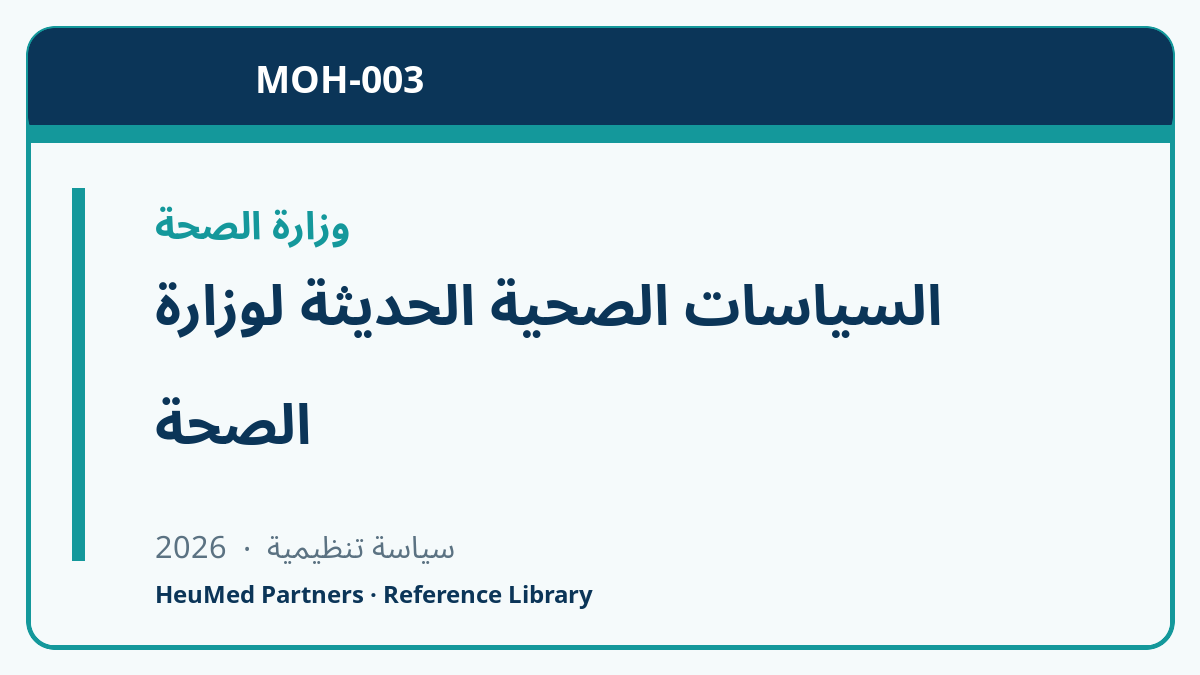 MOH-003

وزارة الصحة

السياسات الصحية الحديثة لوزارة الصحة

سياسة تنظيمية · 2026

HeuMed Partners · Reference Library